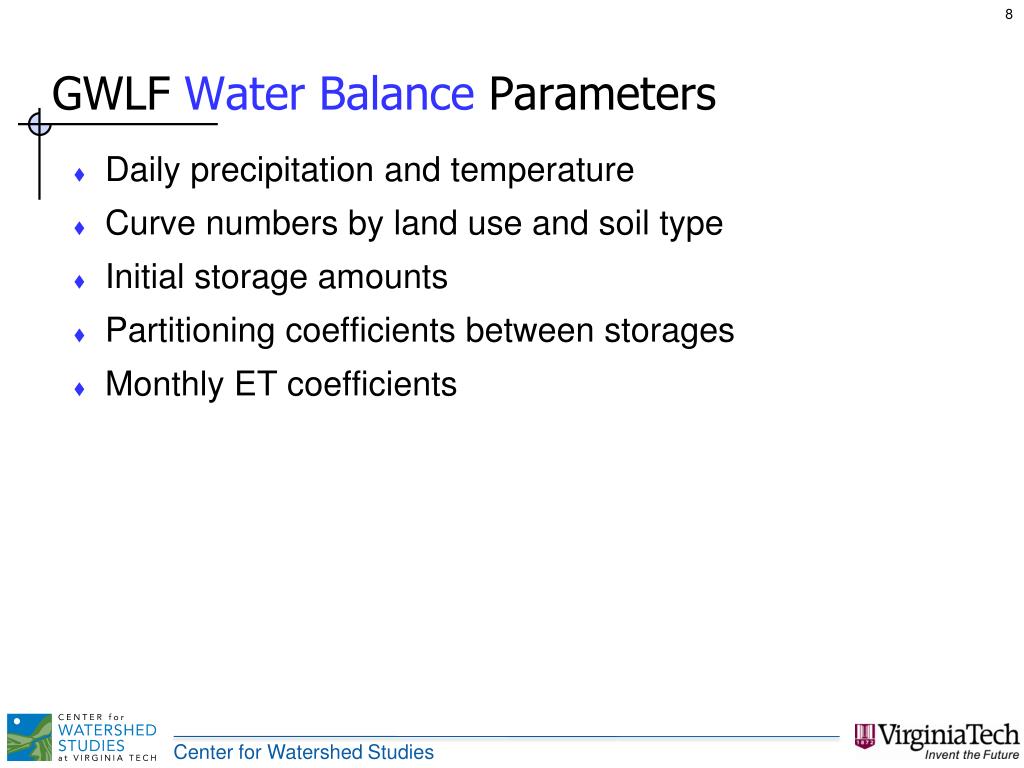 8

GWLF Water Balance Parameters

♦ Daily precipitation and temperature
♦ Curve numbers by land use and soil type
♦ Initial storage amounts
♦ Partitioning coefficients between storages
♦ Monthly ET coefficients

CENTER for WATERSHED STUDIES at VIRGINIA TECH

Center for Watershed Studies

VirginiaTech
Invent the Future